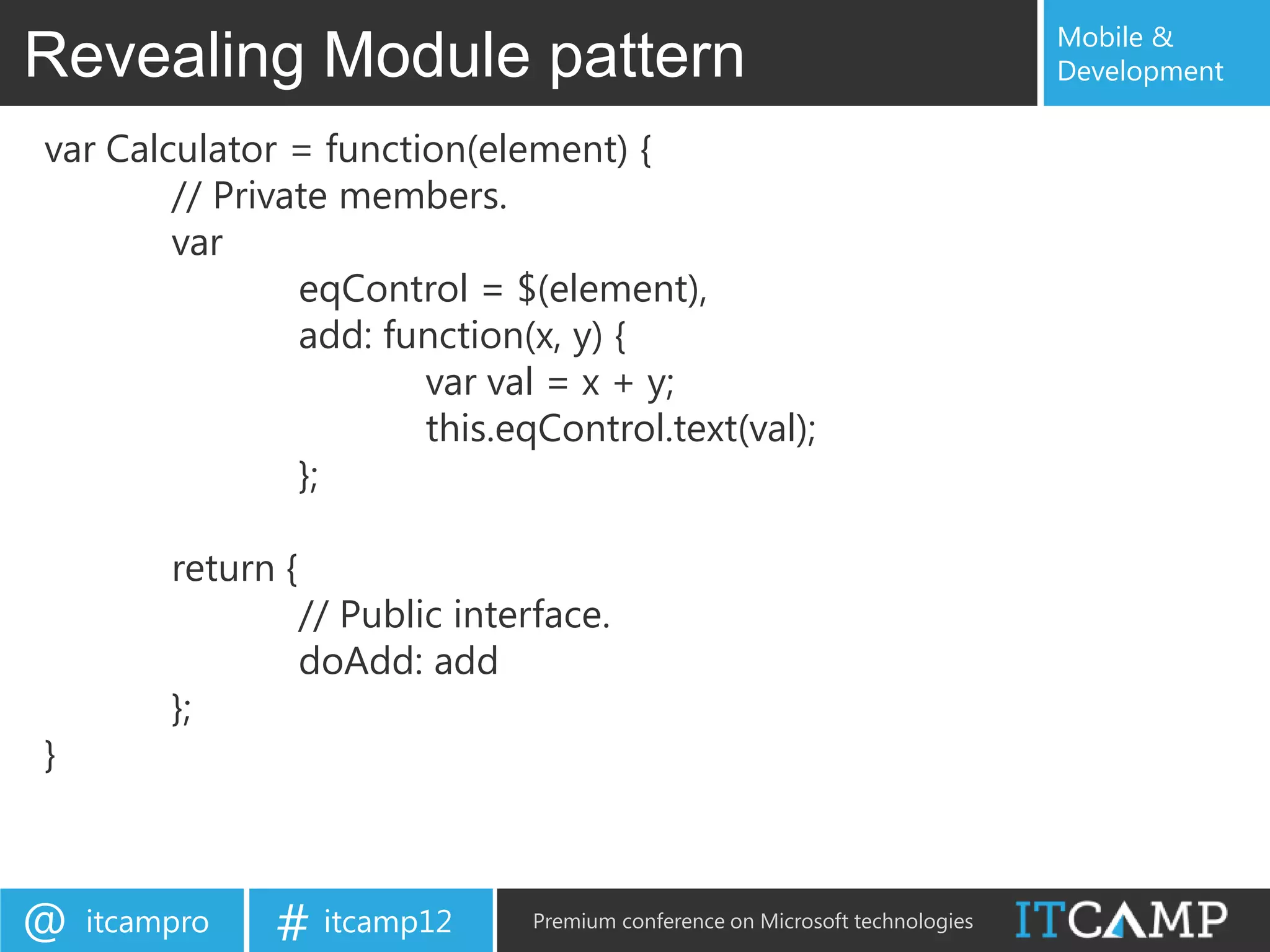 Revealing Module pattern

Mobile & Development

var Calculator = function(element) {
// Private members.
var
eqControl = $(element),
add: function(x, y) {
var val = x + y;
this.eqControl.text(val);
};

return {
// Public interface.
doAdd: add
};
}

@ itcampro

# itcamp12

Premium conference on Microsoft technologies

ITCAMP